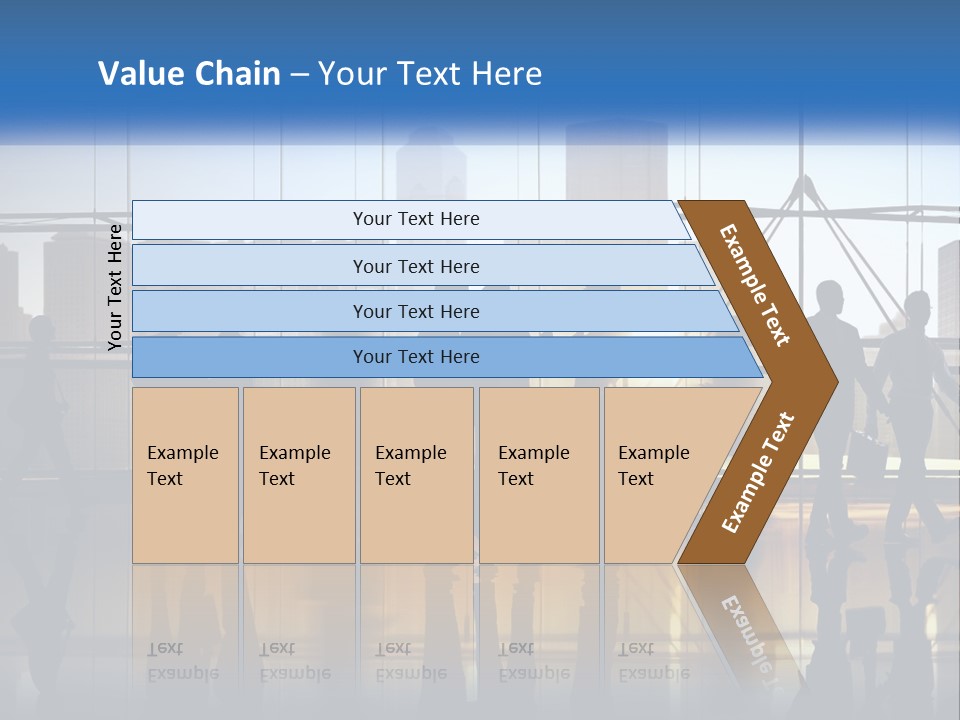 Value Chain – Your Text Here

Your Text Here

Your Text Here

Your Text Here

Your Text Here

Your Text Here

Example Text

Example Text

Example Text

Example Text

Example Text

Example Text

Example Text